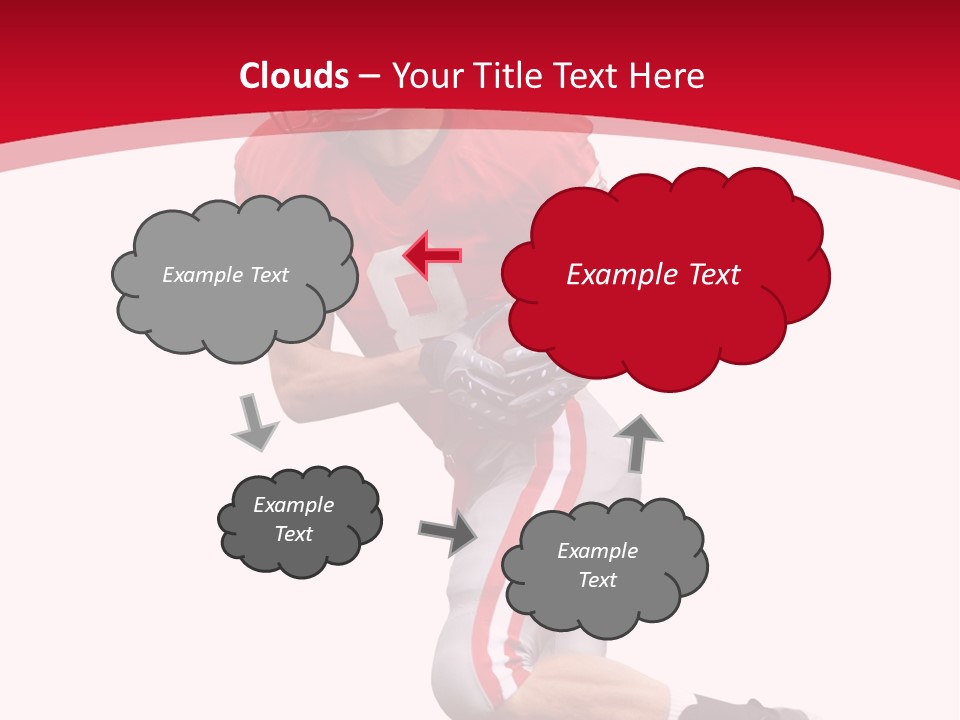 Clouds – Your Title Text Here

Example Text

Example Text

Example Text

Example Text